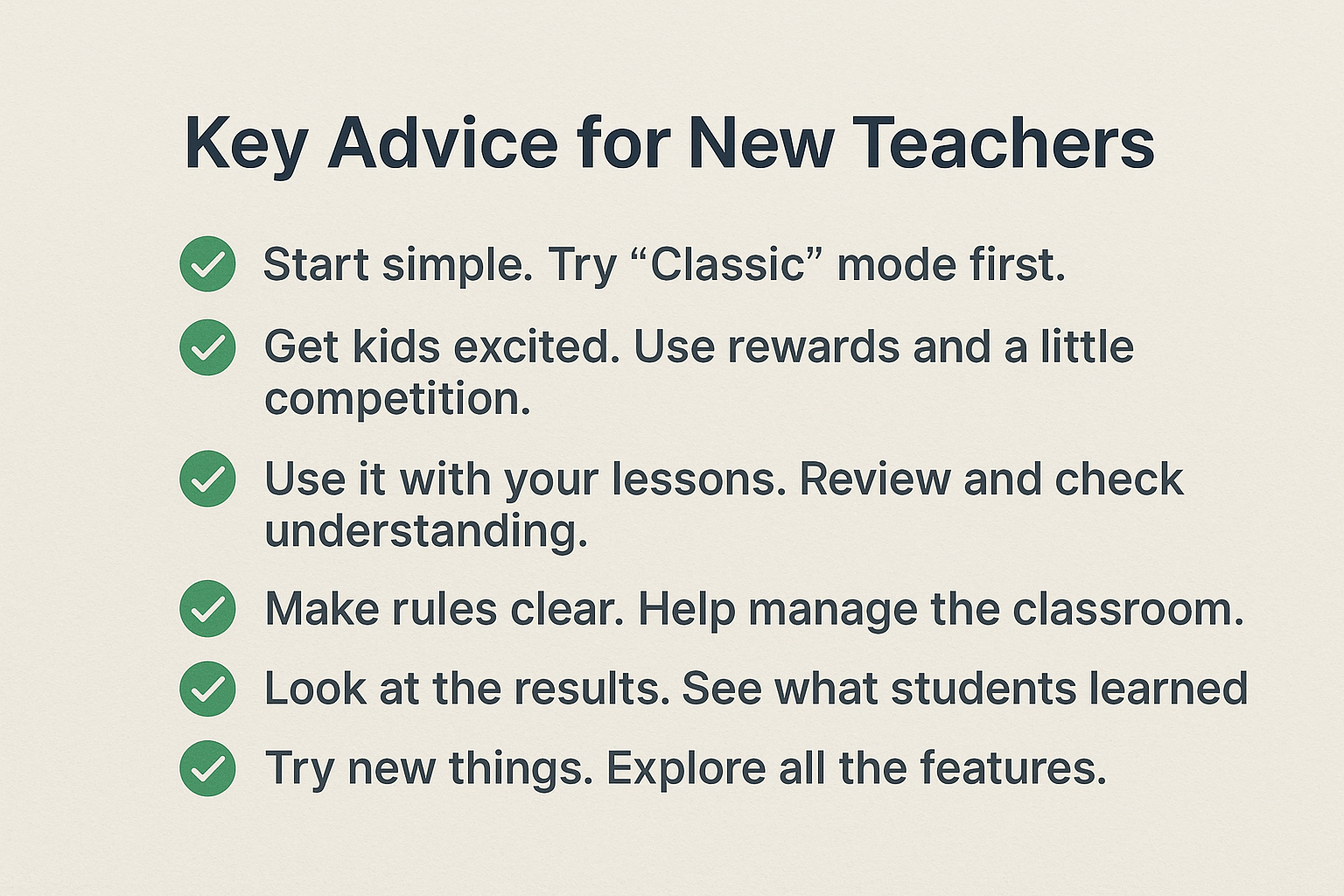 Key Advice for New Teachers

Start simple. Try “Classic” mode first.

Get kids excited. Use rewards and a little competition.

Use it with your lessons. Review and check understanding.

Make rules clear. Help manage the classroom.

Look at the results. See what students learned

Try new things. Explore all the features.